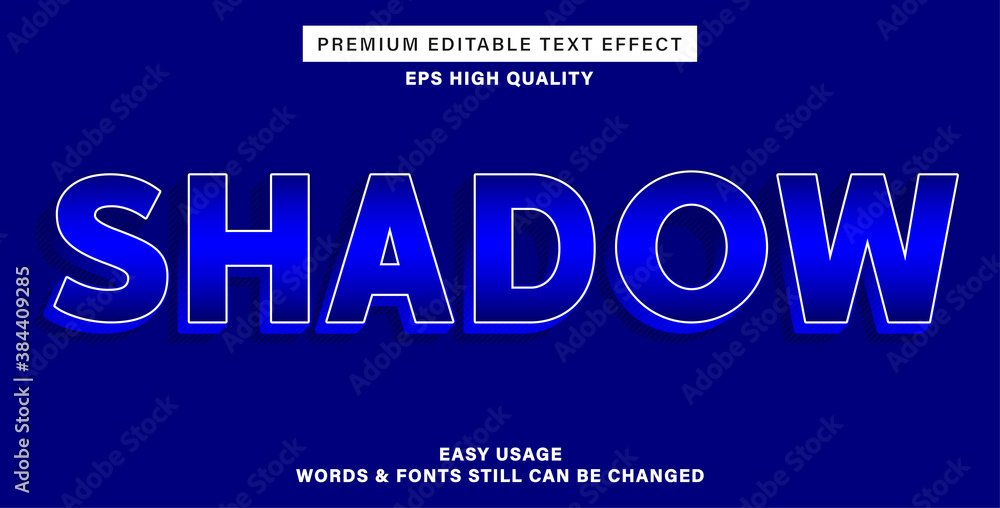 PREMIUM EDITABLE TEXT EFFECT
EPS HIGH QUALITY

SHADOW

EASY USAGE
WORDS & FONTS STILL CAN BE CHANGED

Adobe Stock | #384409285